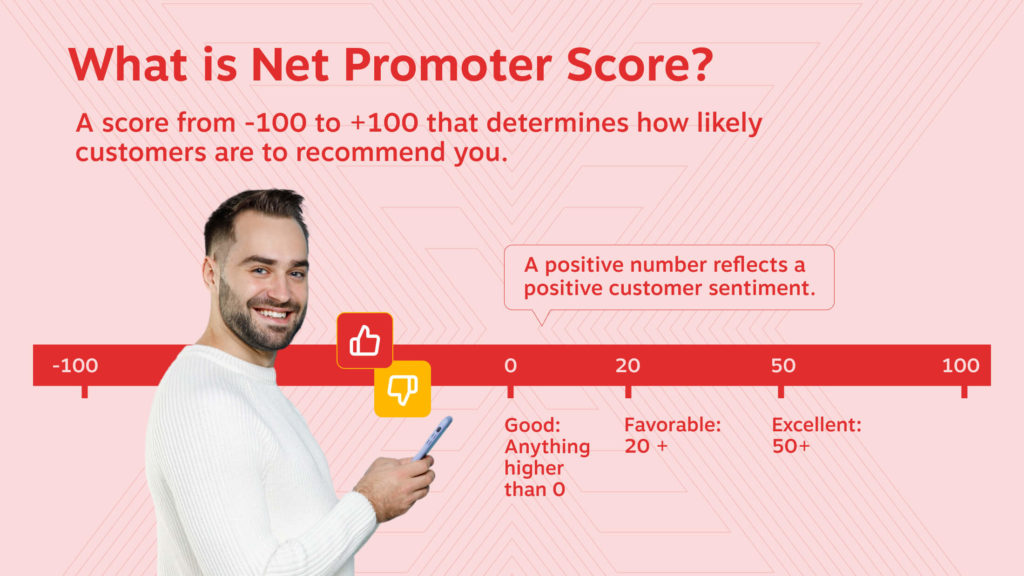 What is Net Promoter Score?

A score from -100 to +100 that determines how likely customers are to recommend you.

A positive number reflects a positive customer sentiment.

-100

0

20

50

100

Good: Anything higher than 0

Favorable: 20 +

Excellent: 50+